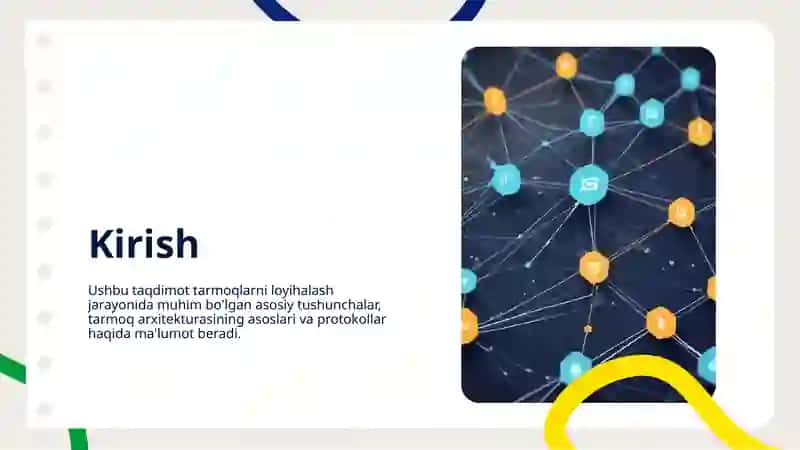 Kirish

Ushbu taqdimot tarmoqlarni loyihalash jarayonida muhim bo'lgan asosiy tushunchalar, tarmoq arxitekturasining asoslari va protokollar haqida ma'lumot beradi.